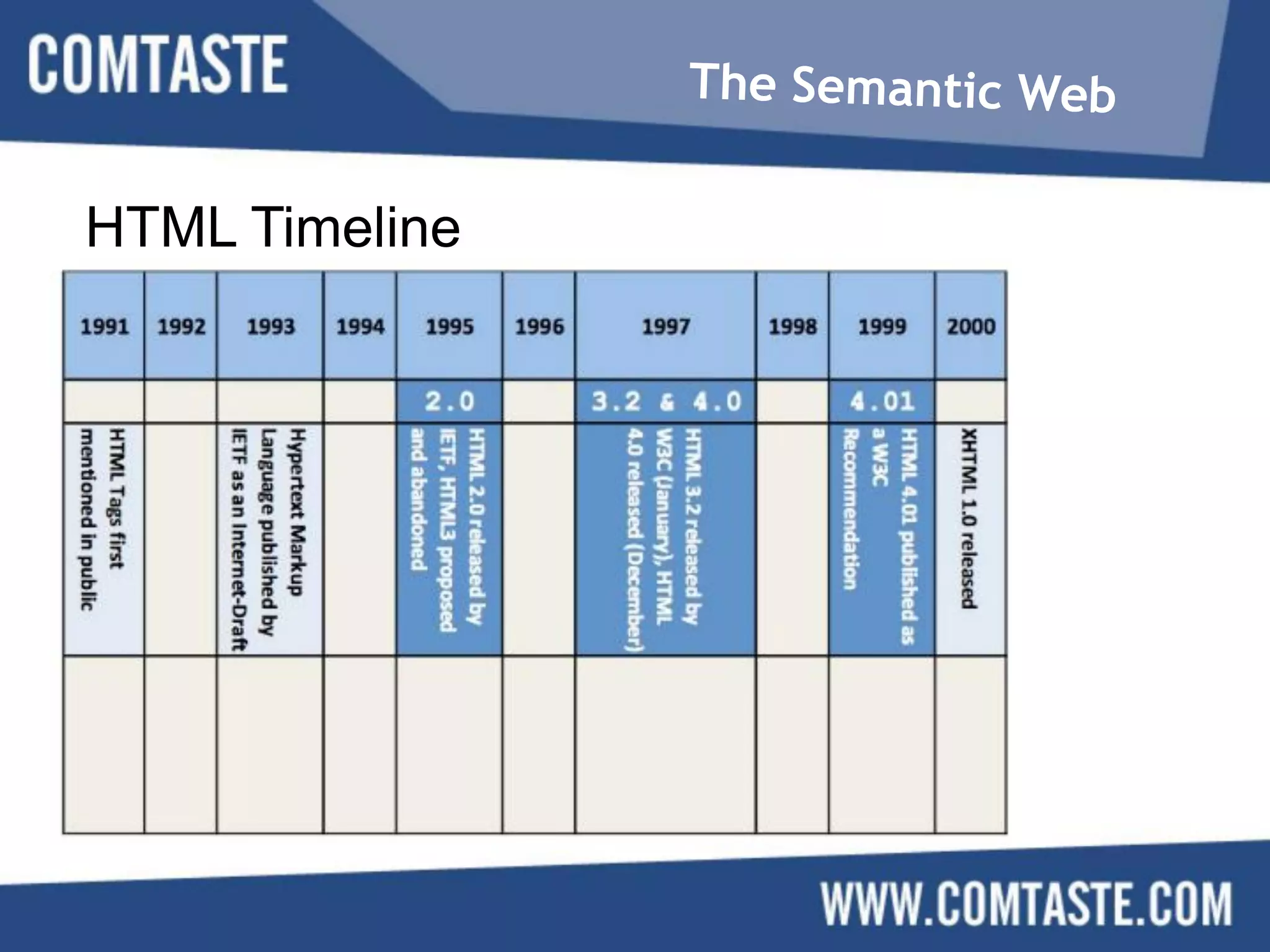 COMTASTE

The Semantic Web

HTML Timeline

| 1991 | 1992 | 1993 | 1994 | 1995 | 1996 | 1997 | 1998 | 1999 | 2000 |
|---|---|---|---|---|---|---|---|---|---|
| | | | | 2.0 | | 3.2 & 4.0 | | 4.01 | |
| HTML Tags first mentioned in public | | Hypertext Markup Language published by IETF as an Internet-Draft | | HTML 2.0 released by IETF, HTML3 proposed and abandoned | | HTML 3.2 released by W3C (January), HTML 4.0 released (December) | | HTML 4.01 published as a W3C Recommendation | XHTML 1.0 released |
| | | | | | | | | | |

WWW.COMTASTE.COM